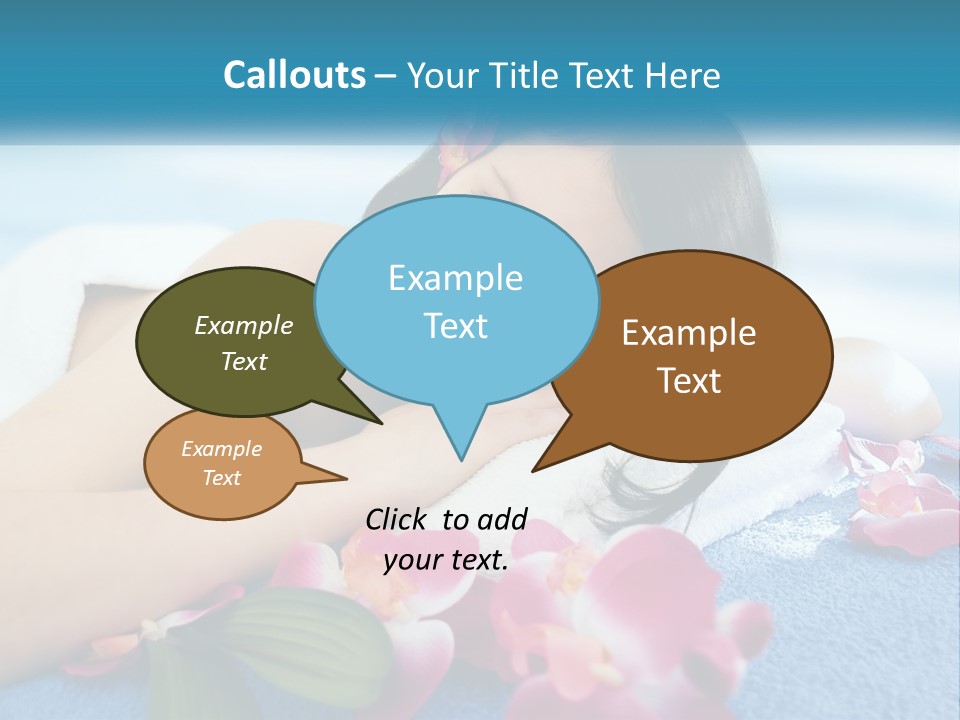 Callouts – Your Title Text Here

Example Text

Example Text

Example Text

Example Text

Click to add your text.